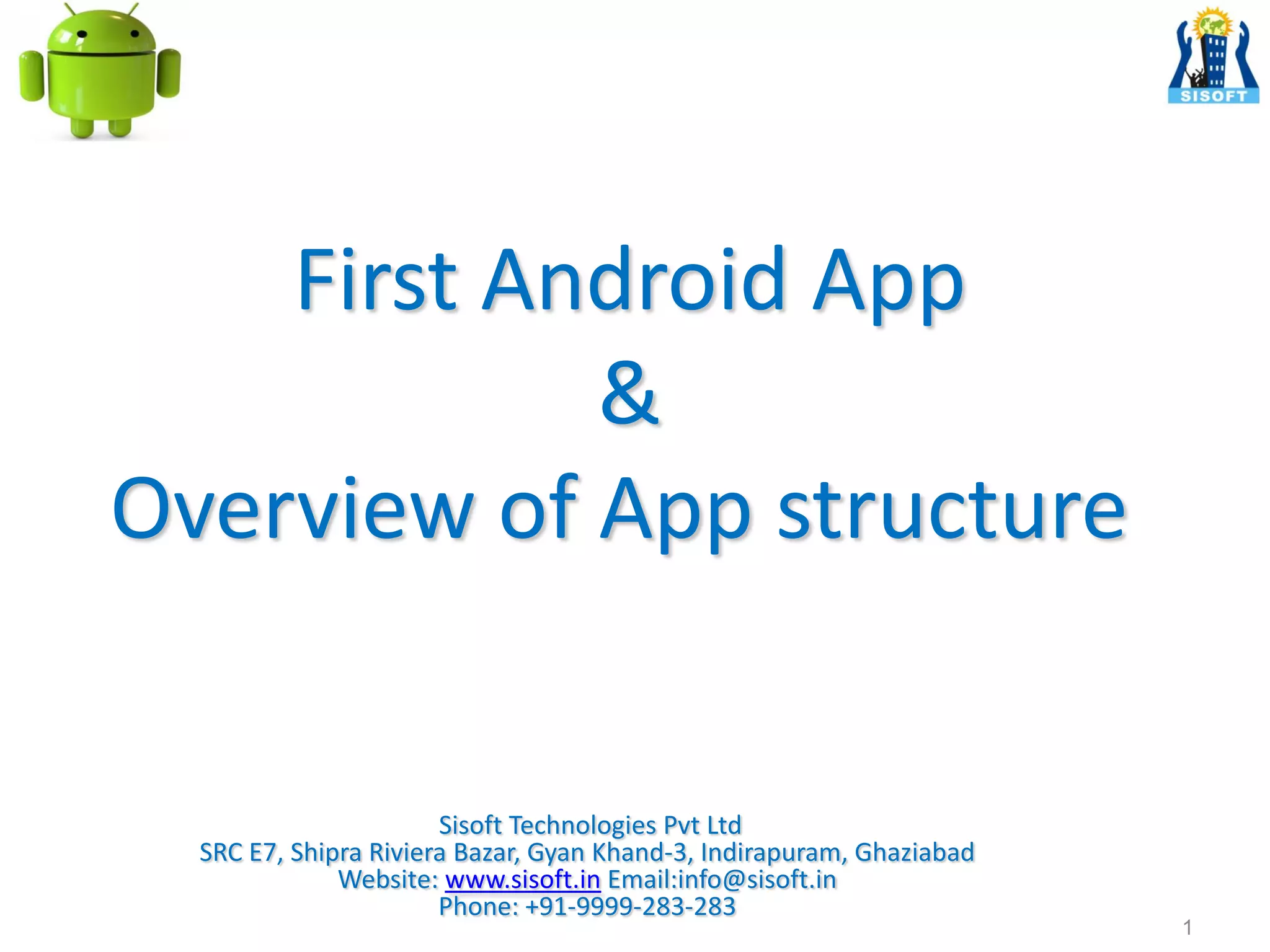 SISOFT

First Android App
&
Overview of App structure

Sisoft Technologies Pvt Ltd
SRC E7, Shipra Riviera Bazar, Gyan Khand-3, Indirapuram, Ghaziabad
Website: www.sisoft.in Email:info@sisoft.in
Phone: +91-9999-283-283

1